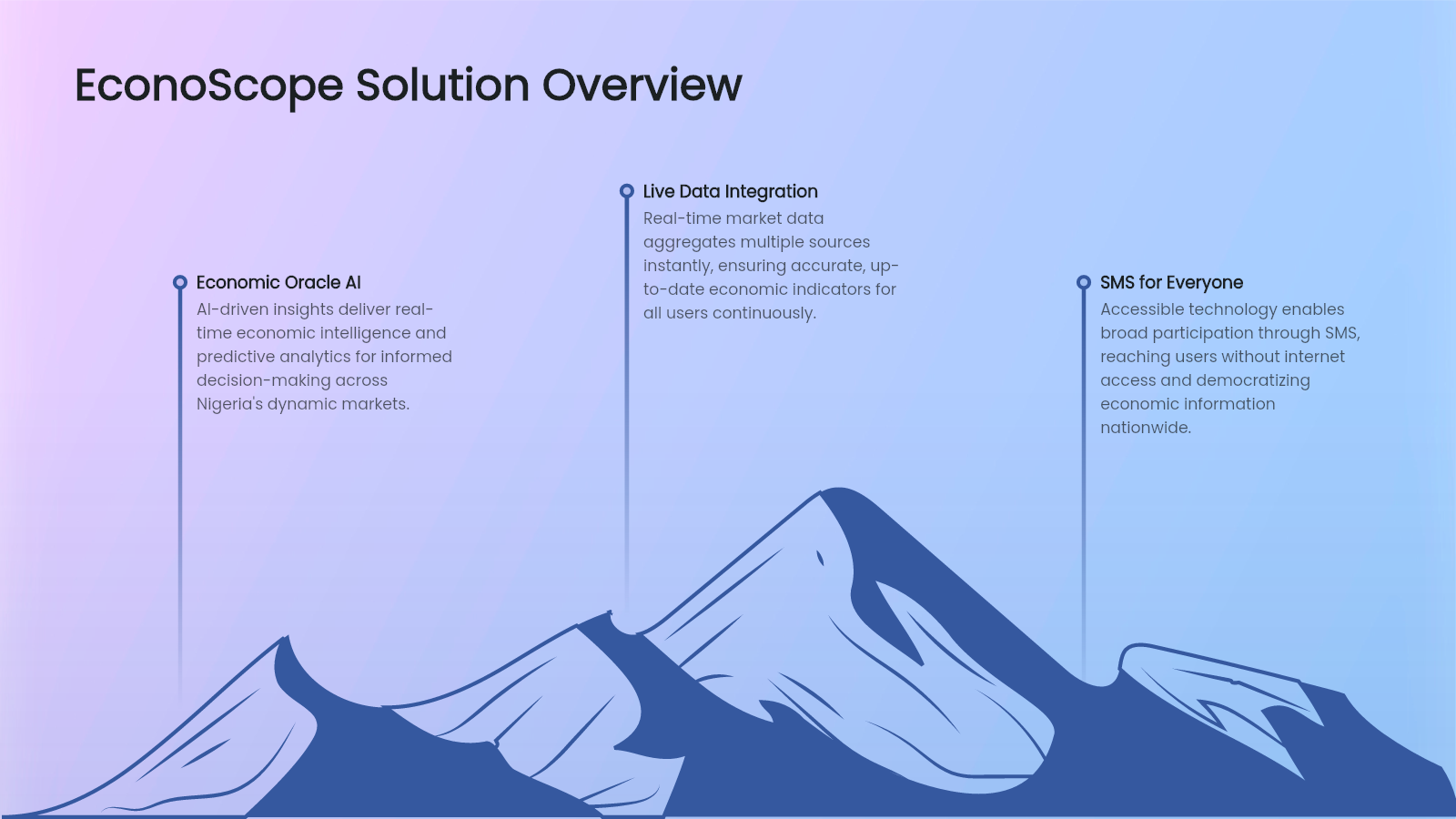 EconoScope Solution Overview

Economic Oracle AI
AI-driven insights deliver real-time economic intelligence and predictive analytics for informed decision-making across Nigeria's dynamic markets.

Live Data Integration
Real-time market data aggregates multiple sources instantly, ensuring accurate, up-to-date economic indicators for all users continuously.

SMS for Everyone
Accessible technology enables broad participation through SMS, reaching users without internet access and democratizing economic information nationwide.